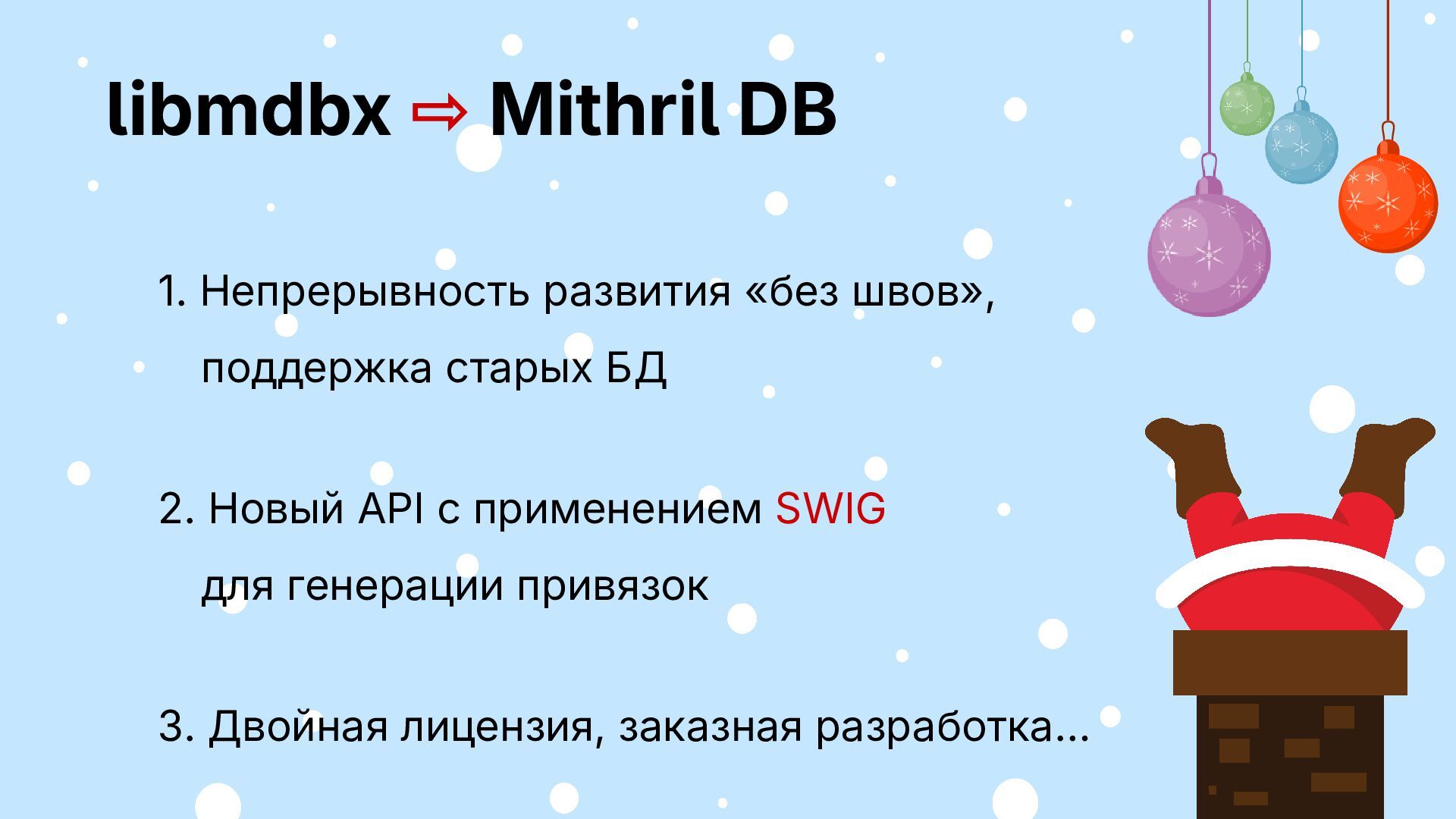 libmdbx ⇨ Mithril DB

1. Непрерывность развития «без швов», поддержка старых БД

2. Новый API с применением SWIG для генерации привязок

3. Двойная лицензия, заказная разработка...